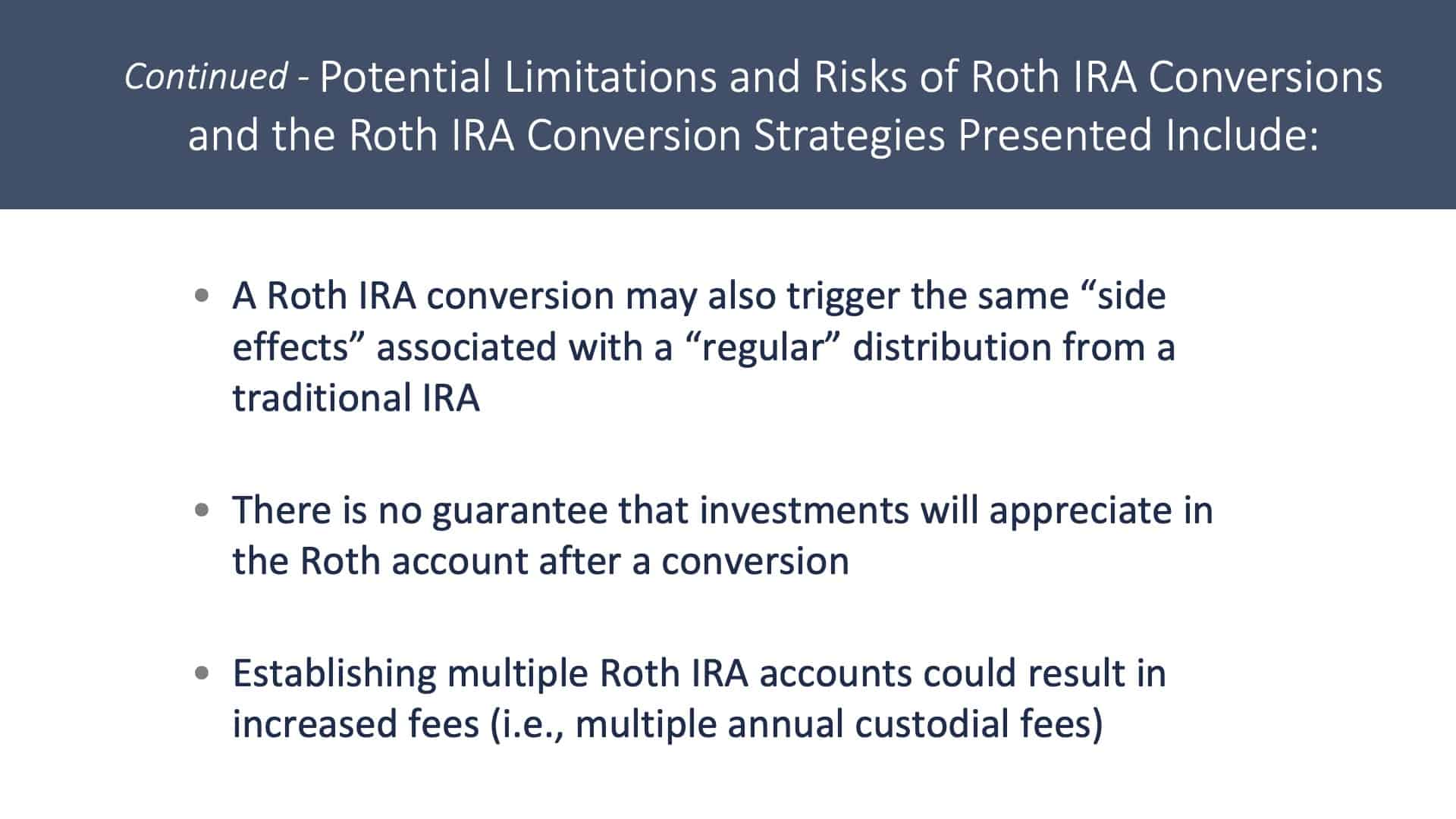 Continued - Potential Limitations and Risks of Roth IRA Conversions and the Roth IRA Conversion Strategies Presented Include:

• A Roth IRA conversion may also trigger the same “side effects” associated with a “regular” distribution from a traditional IRA

• There is no guarantee that investments will appreciate in the Roth account after a conversion

• Establishing multiple Roth IRA accounts could result in increased fees (i.e., multiple annual custodial fees)